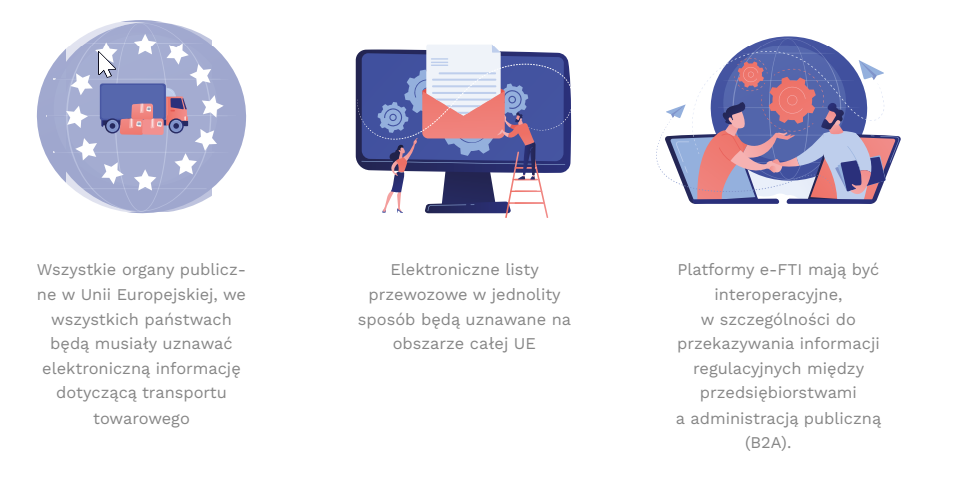 Wszystkie organy publiczne w Unii Europejskiej, we wszystkich państwach będą musiały uznawać elektroniczną informację dotyczącą transportu towarowego

Elektroniczne listy przewozowe w jednolity sposób będą uznawane na obszarze całej UE

Platformy e-FTI mają być interoperacyjne, w szczególności do przekazywania informacji regulacyjnych między przedsiębiorstwami a administracją publiczną (B2A).